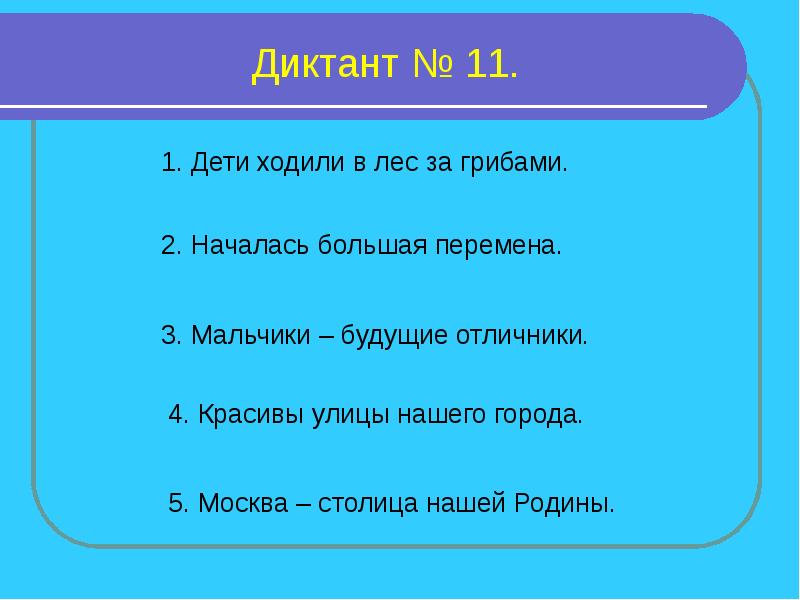 Диктант № 11.

1. Дети ходили в лес за грибами.

2. Началась большая перемена.

3. Мальчики – будущие отличники.

4. Красивы улицы нашего города.

5. Москва – столица нашей Родины.